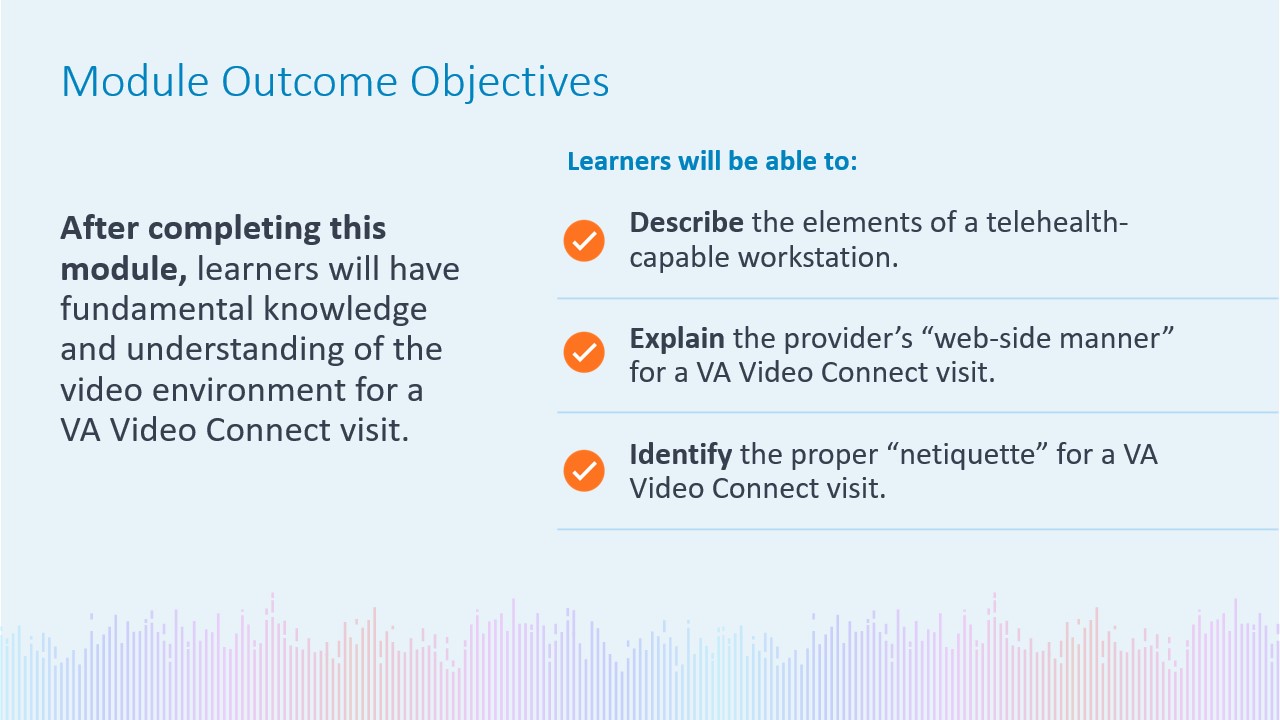 Module Outcome Objectives

After completing this module, learners will have fundamental knowledge and understanding of the video environment for a VA Video Connect visit.

Learners will be able to:

Describe the elements of a telehealth-capable workstation.

Explain the provider’s “web-side manner” for a VA Video Connect visit.

Identify the proper “netiquette” for a VA Video Connect visit.